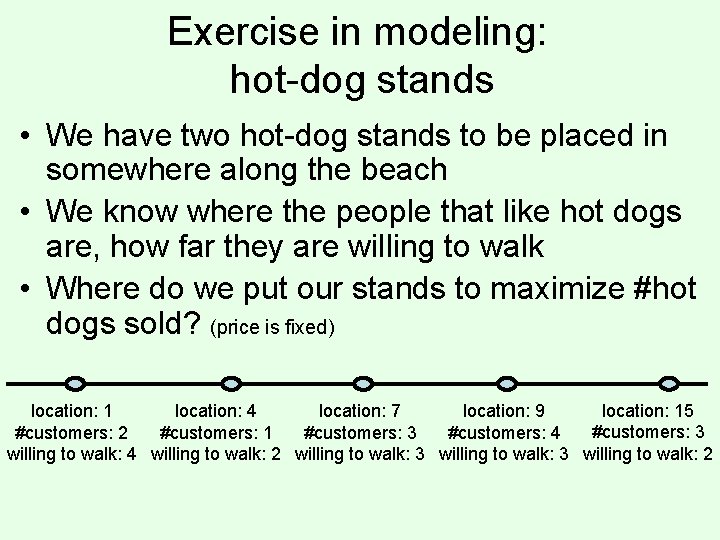 Exercise in modeling: hot-dog stands

• We have two hot-dog stands to be placed in somewhere along the beach
• We know where the people that like hot dogs are, how far they are willing to walk
• Where do we put our stands to maximize #hot dogs sold? (price is fixed)

location: 1
#customers: 2
willing to walk: 4

location: 4
#customers: 1
willing to walk: 2

location: 7
#customers: 3
willing to walk: 3

location: 9
#customers: 4
willing to walk: 3

location: 15
#customers: 3
willing to walk: 2